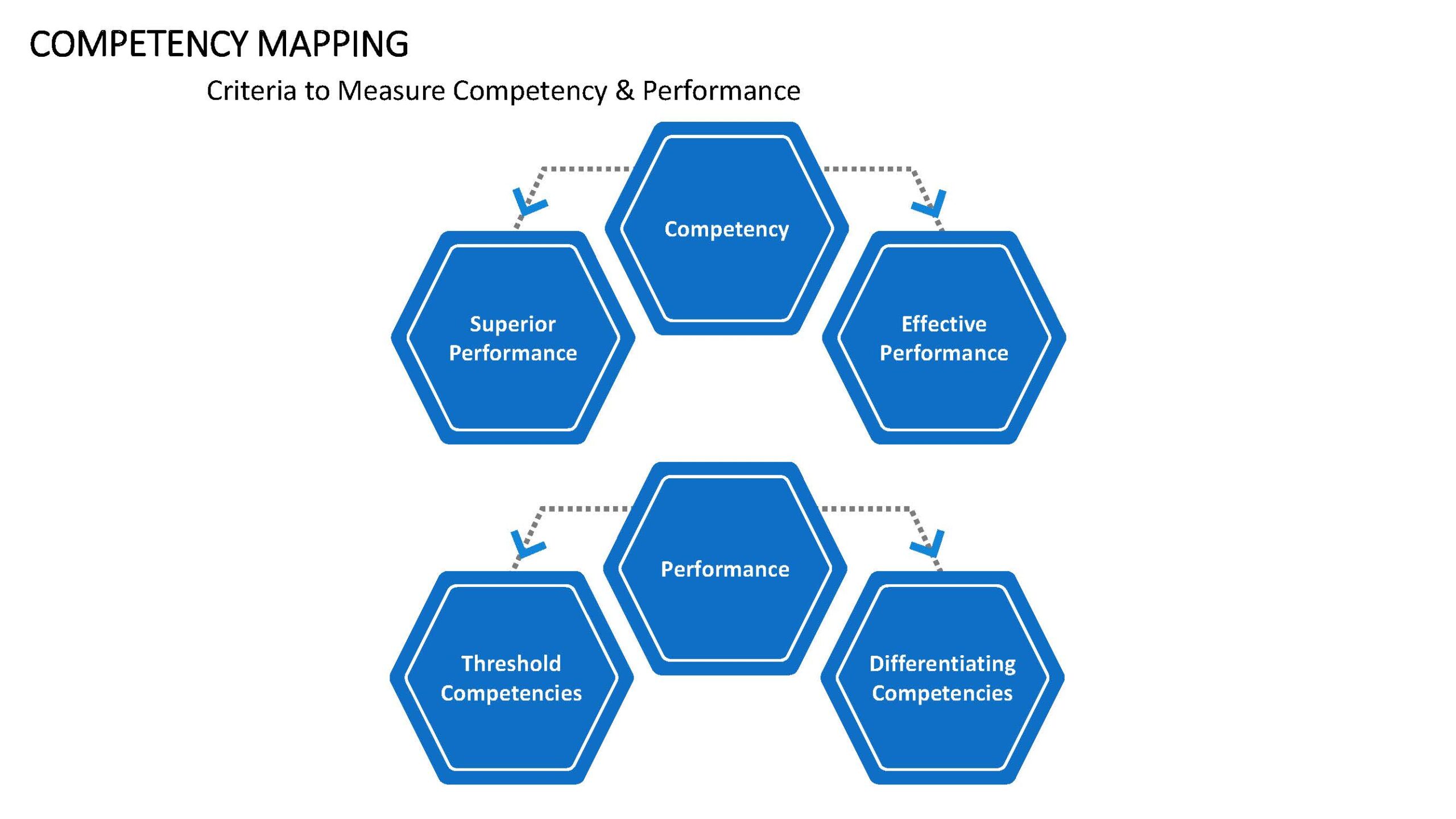 COMPETENCY MAPPING

Criteria to Measure Competency & Performance

Competency

Superior Performance

Effective Performance

Performance

Threshold Competencies

Differentiating Competencies